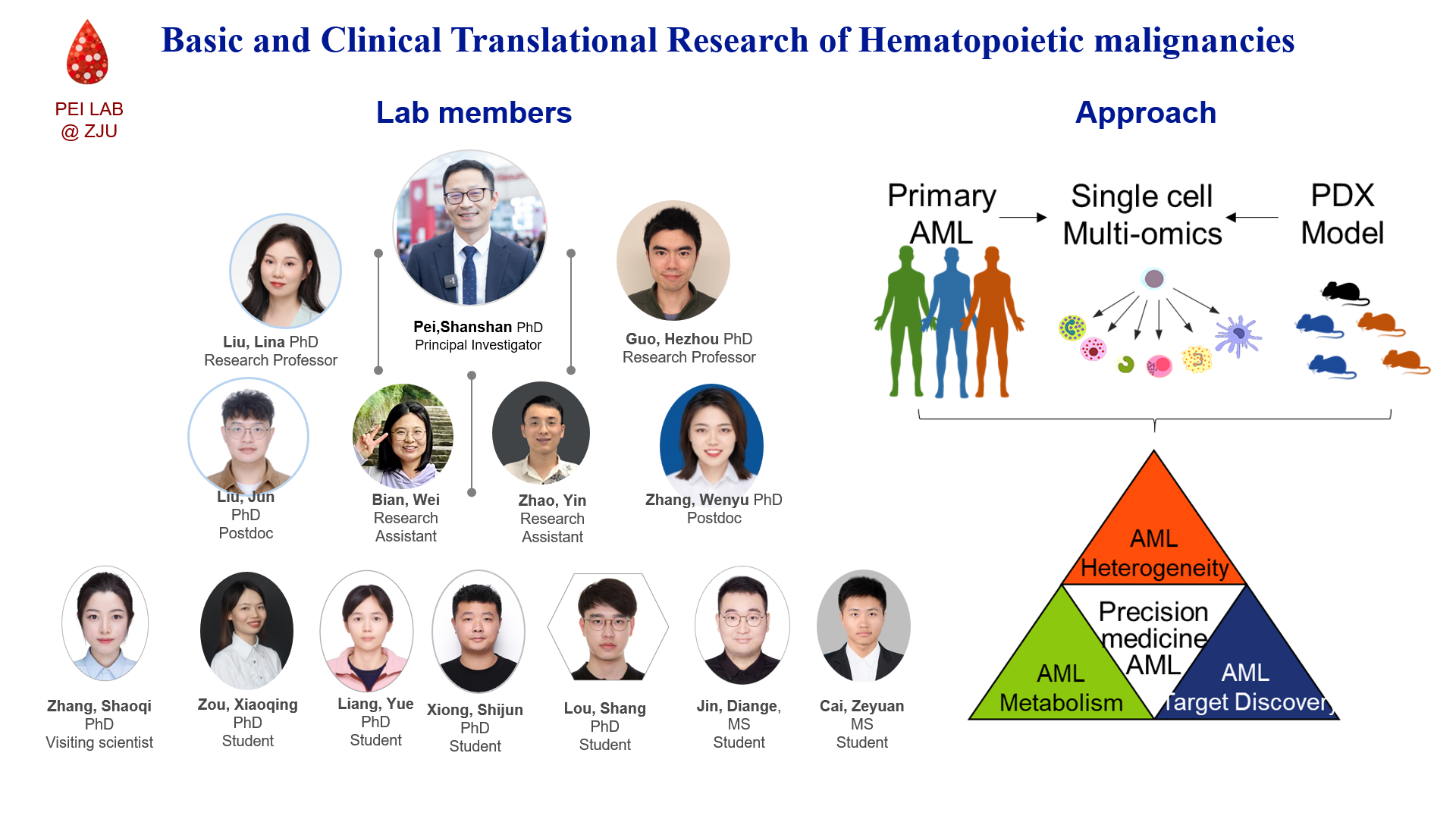 Basic and Clinical Translational Research of Hematopoietic malignancies

PEI LAB
@ ZJU

Lab members

Pei,Shanshan PhD
Principal Investigator

Liu, Lina PhD
Research Professor

Guo, Hezhou PhD
Research Professor

Liu, Jun
PhD
Postdoc

Bian, Wei
Research
Assistant

Zhao, Yin
Research
Assistant

Zhang, Wenyu PhD
Postdoc

Zhang, Shaoqi
PhD
Visiting scientist

Zou, Xiaoqing
PhD
Student

Liang, Yue
PhD
Student

Xiong, Shijun
PhD
Student

Lou, Shang
PhD
Student

Jin, Diange,
MS
Student

Cai, Zeyuan
MS
Student

Approach

Primary
AML

Single cell
Multi-omics

PDX
Model

AML
Heterogeneity

Precision
medicine
AML

AML
Metabolism

AML
Target Discovery